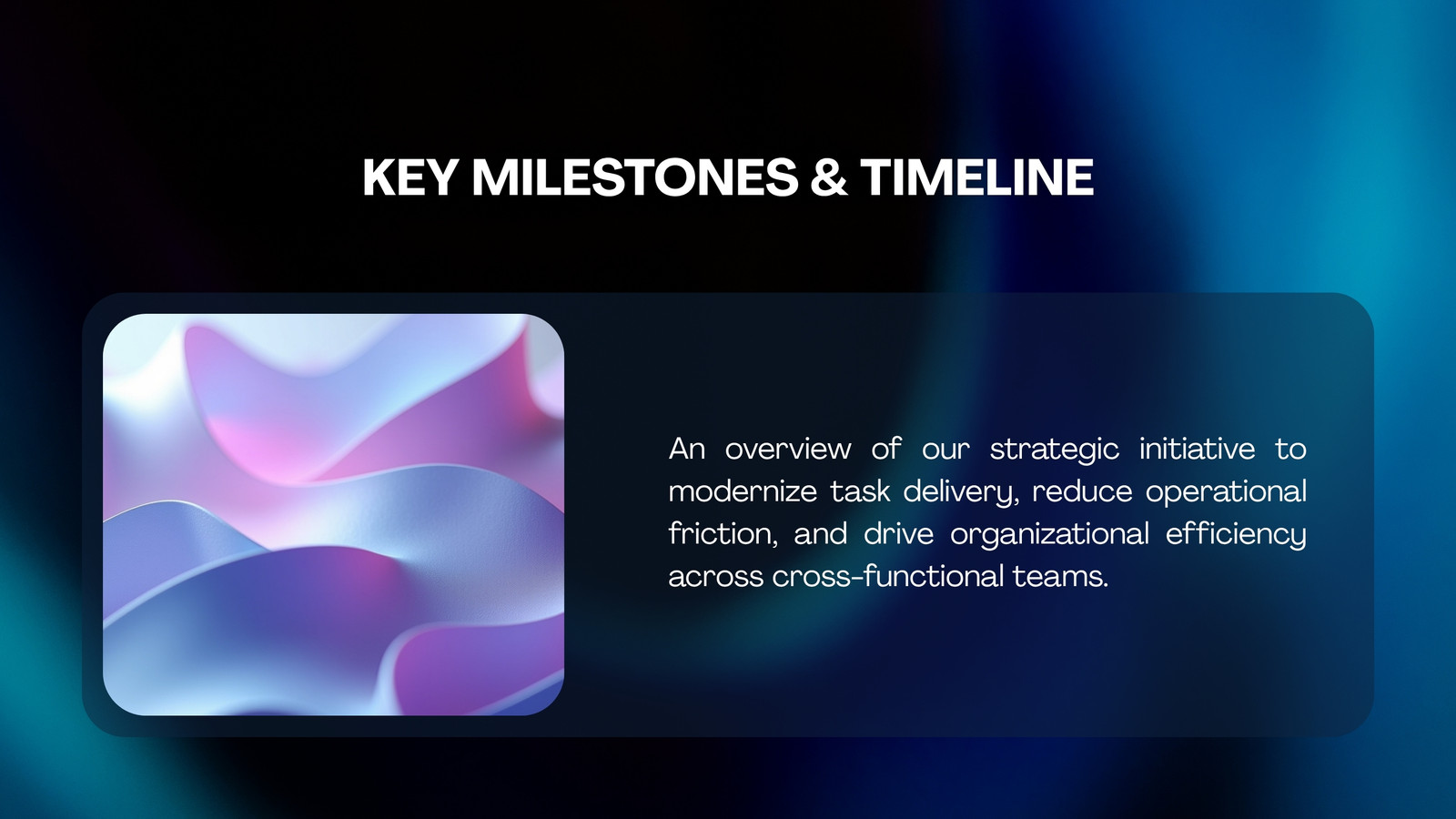 KEY MILESTONES & TIMELINE

An overview of our strategic initiative to modernize task delivery, reduce operational friction, and drive organizational efficiency across cross-functional teams.